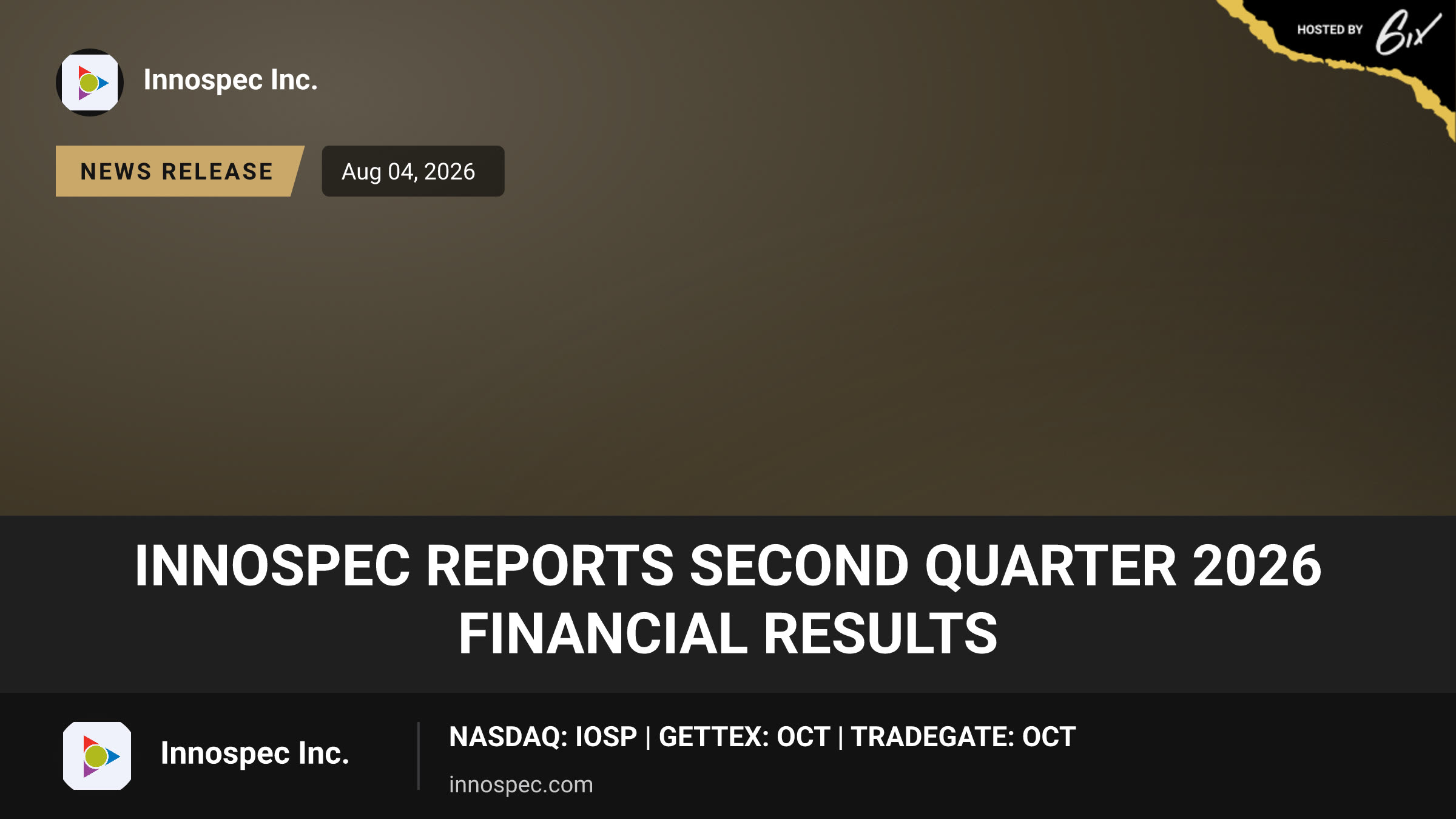 HOSTED BY 6ix

Innospec Inc.

NEWS RELEASE

Aug 04, 2026

INNOSPEC REPORTS SECOND QUARTER 2026 FINANCIAL RESULTS

Innospec Inc.

NASDAQ: IOSP | GETTEX: OCT | TRADEGATE: OCT

innospec.com